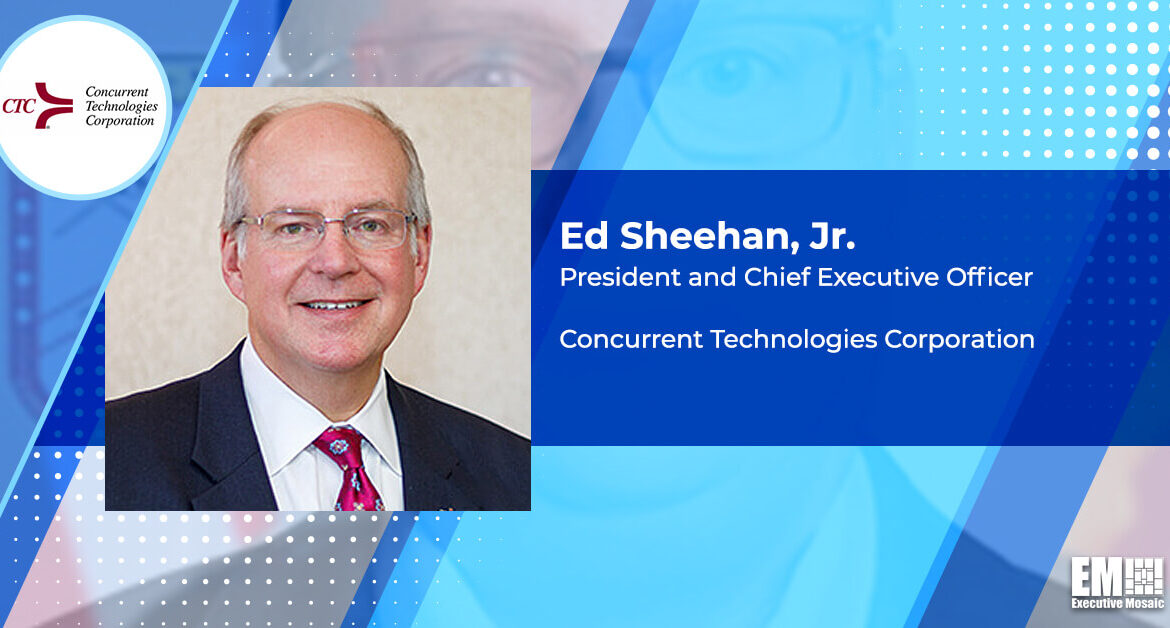 CTC Concurrent Technologies Corporation

Ed Sheehan, Jr.
President and Chief Executive Officer

Concurrent Technologies Corporation

EM Executive Mosaic